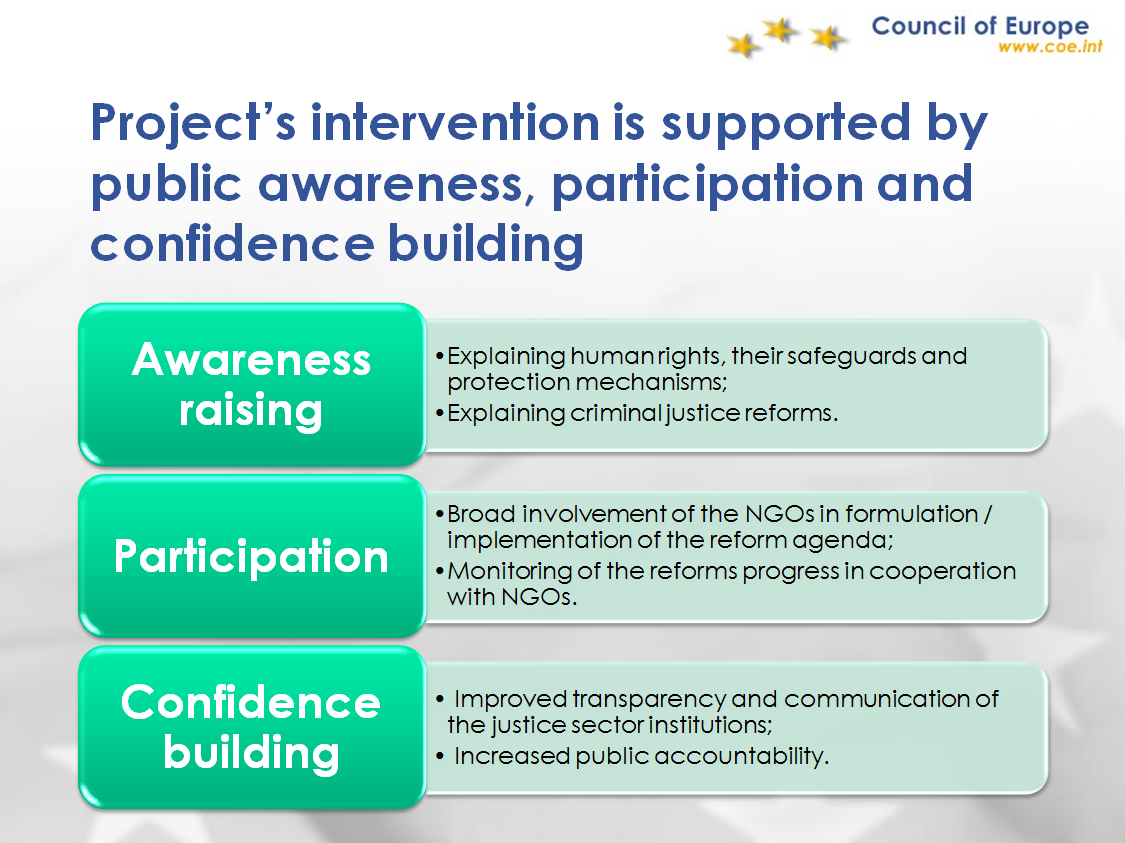 Council of Europe
www.coe.int

Project's intervention is supported by public awareness, participation and confidence building

Awareness raising

• Explaining human rights, their safeguards and protection mechanisms;
• Explaining criminal justice reforms.

Participation

• Broad involvement of the NGOs in formulation / implementation of the reform agenda;
• Monitoring of the reforms progress in cooperation with NGOs.

Confidence building

• Improved transparency and communication of the justice sector institutions;
• Increased public accountability.